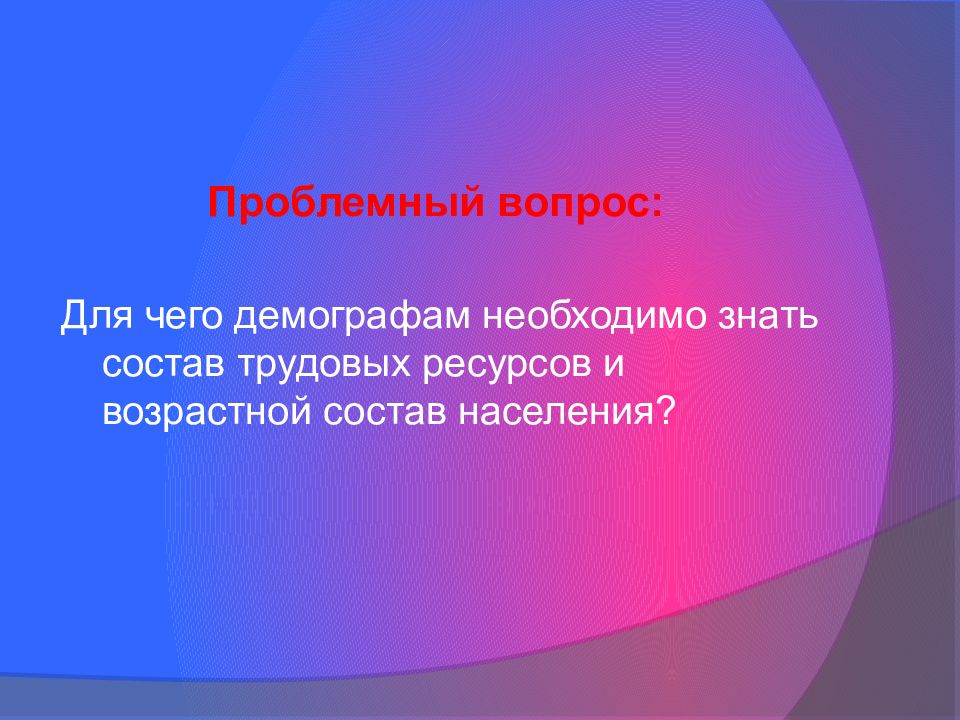 Проблемный вопрос:

Для чего демографам необходимо знать состав трудовых ресурсов и возрастной состав населения?